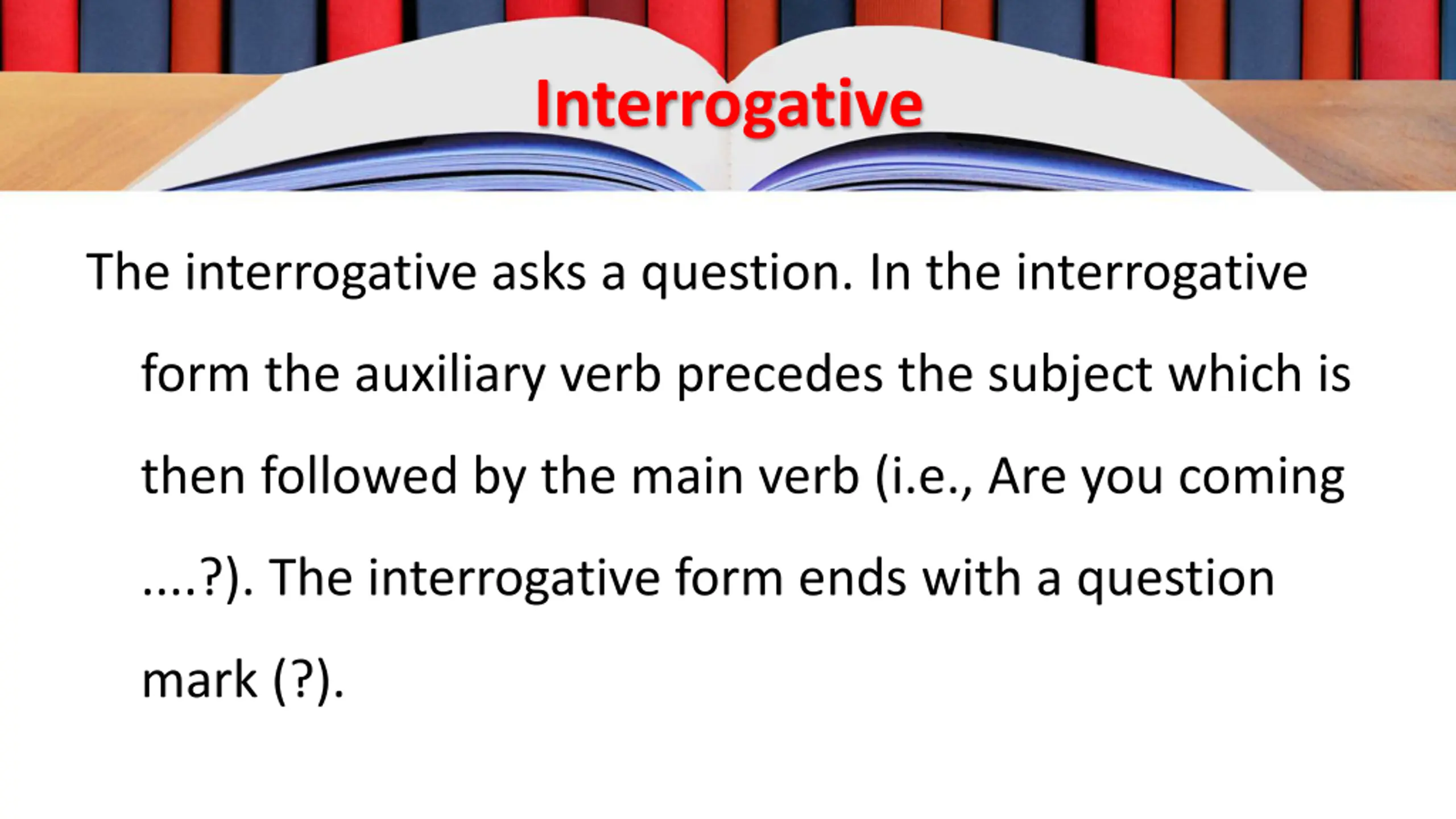 Interrogative

The interrogative asks a question. In the interrogative form the auxiliary verb precedes the subject which is then followed by the main verb (i.e., Are you coming ....?). The interrogative form ends with a question mark (?).